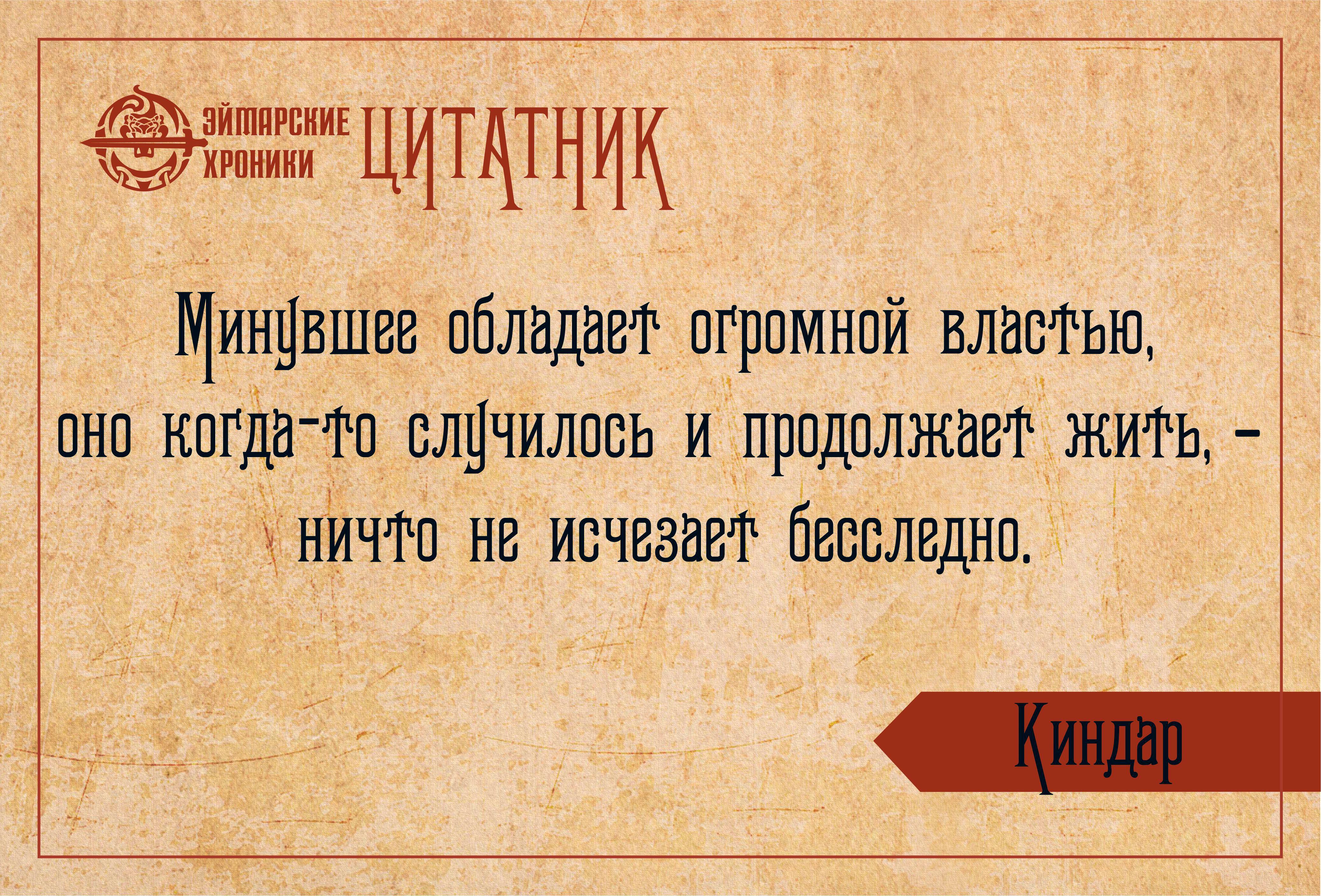 ЭЙМАРСКИЕ ХРОНИКИ ЦИТАТНИК

Минувшее обладает огромной властью, оно когда-то случилось и продолжает жить, - ничто не исчезает бесследно.

Киндар